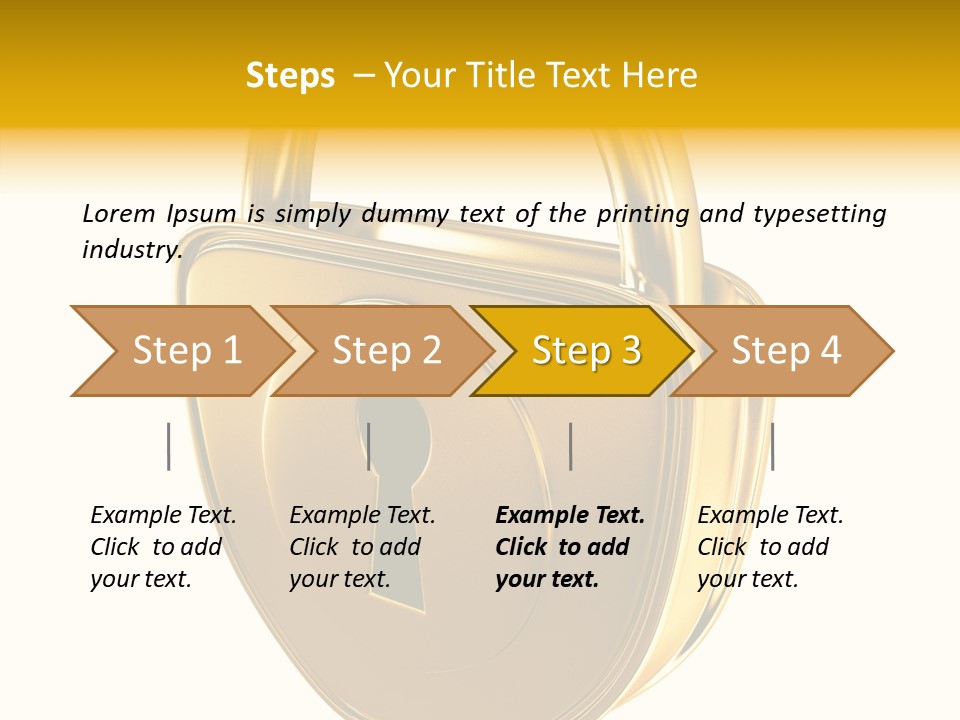 Steps – Your Title Text Here

Lorem Ipsum is simply dummy text of the printing and typesetting industry.

Step 1

Step 2

Step 3

Step 4

Example Text. Click to add your text.

Example Text. Click to add your text.

Example Text. Click to add your text.

Example Text. Click to add your text.